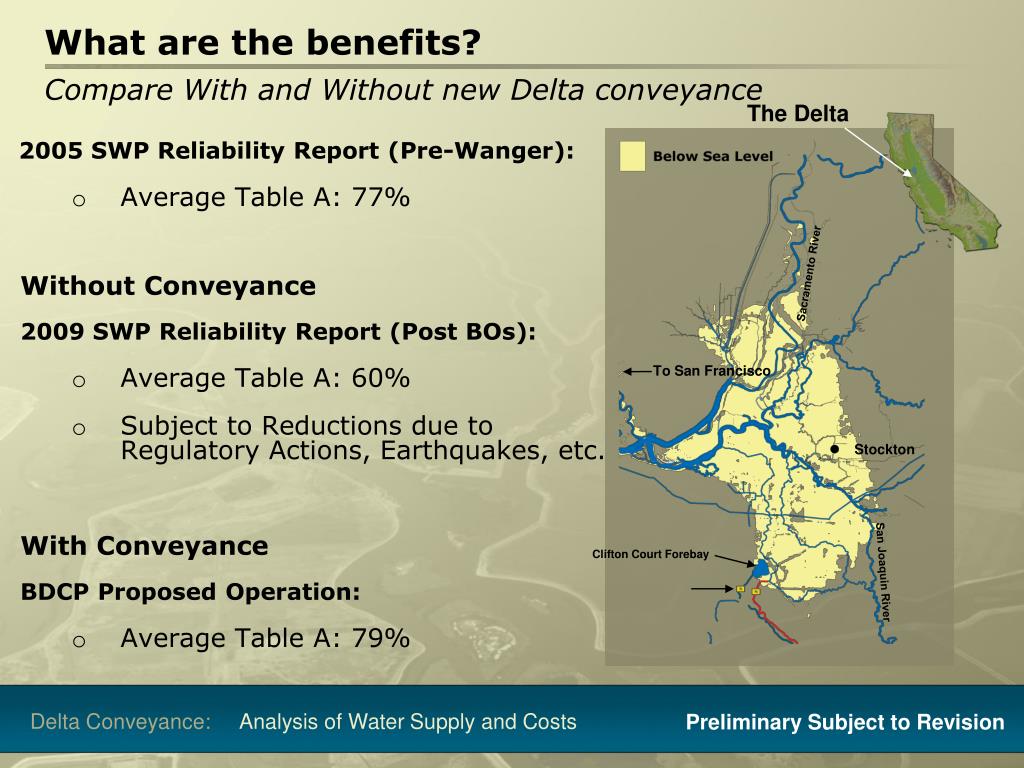 What are the benefits?
Compare With and Without new Delta conveyance

2005 SWP Reliability Report (Pre-Wanger):

o Average Table A: 77%

Without Conveyance

2009 SWP Reliability Report (Post BOs):

o Average Table A: 60%

o Subject to Reductions due to Regulatory Actions, Earthquakes, etc.

With Conveyance

BDCP Proposed Operation:

o Average Table A: 79%

The Delta

Below Sea Level

Sacramento River

To San Francisco

Stockton

Clifton Court Forebay

San Joaquin River

Delta Conveyance: Analysis of Water Supply and Costs

Preliminary Subject to Revision